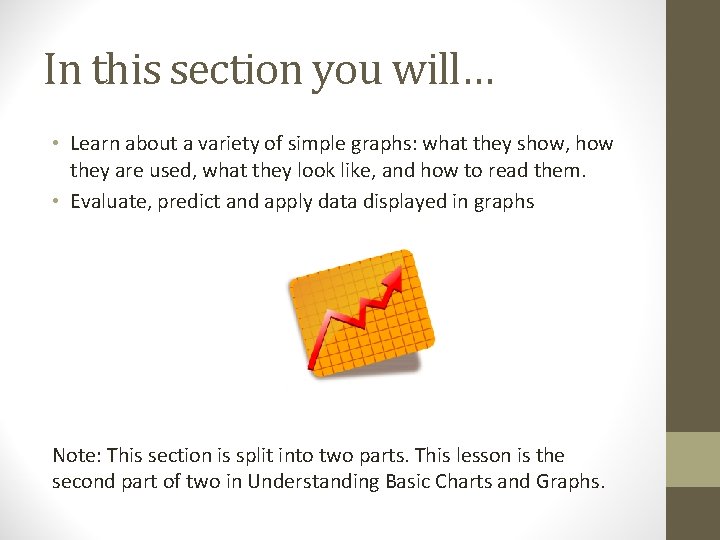 In this section you will…

• Learn about a variety of simple graphs: what they show, how they are used, what they look like, and how to read them.
• Evaluate, predict and apply data displayed in graphs

Note: This section is split into two parts. This lesson is the second part of two in Understanding Basic Charts and Graphs.